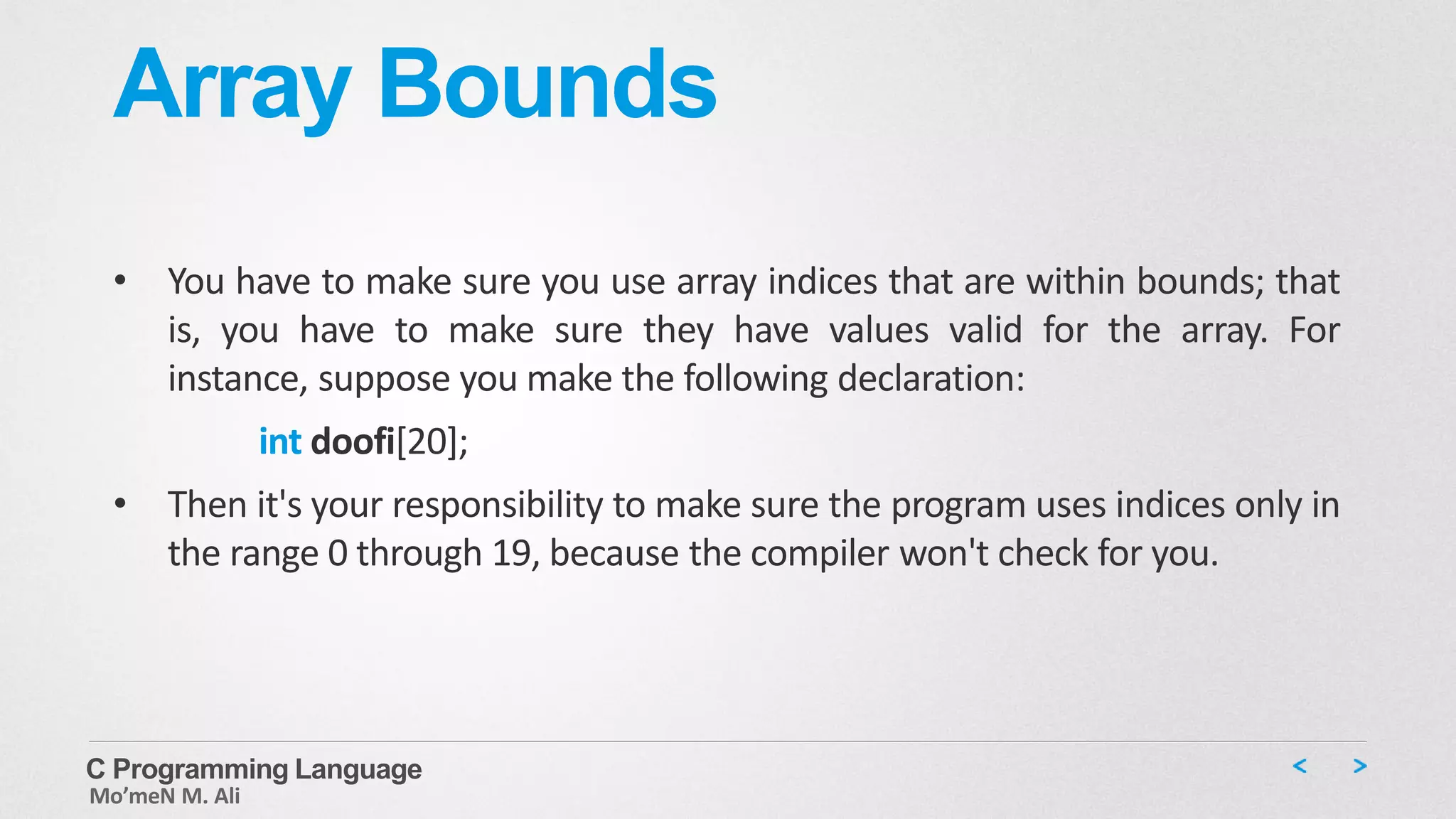 Array Bounds

• You have to make sure you use array indices that are within bounds; that is, you have to make sure they have values valid for the array. For instance, suppose you make the following declaration:

int doofi[20];

• Then it's your responsibility to make sure the program uses indices only in the range 0 through 19, because the compiler won't check for you.

C Programming Language
Mo'meN M. Ali

<   >